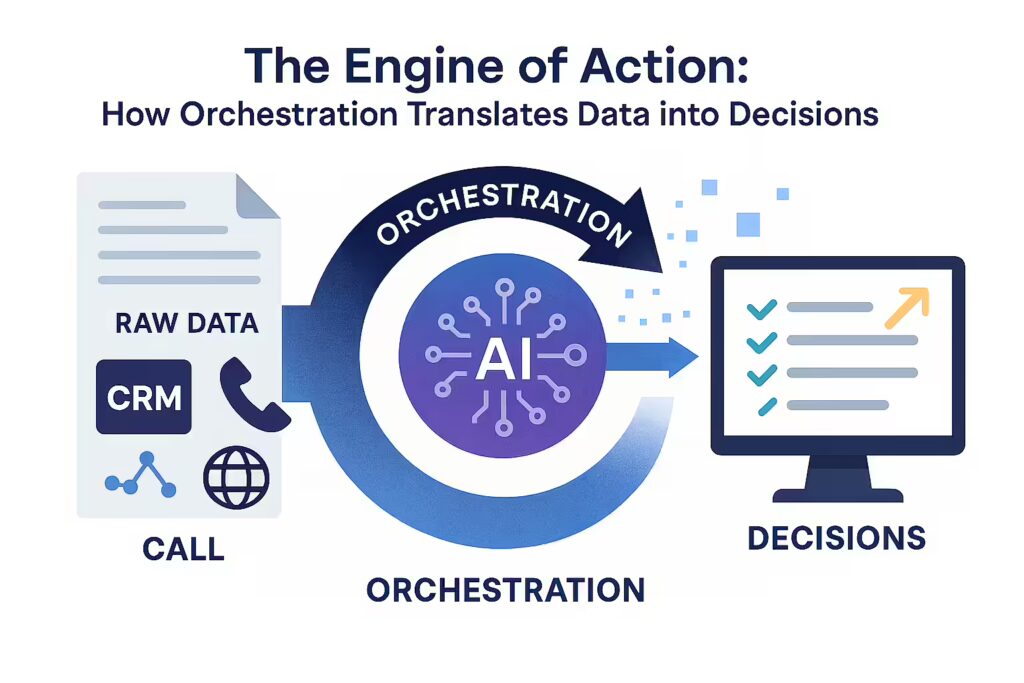 The Engine of Action:
How Orchestration Translates Data into Decisions

RAW DATA

CRM

CALL

ORCHESTRATION

AI

ORCHESTRATION

DECISIONS